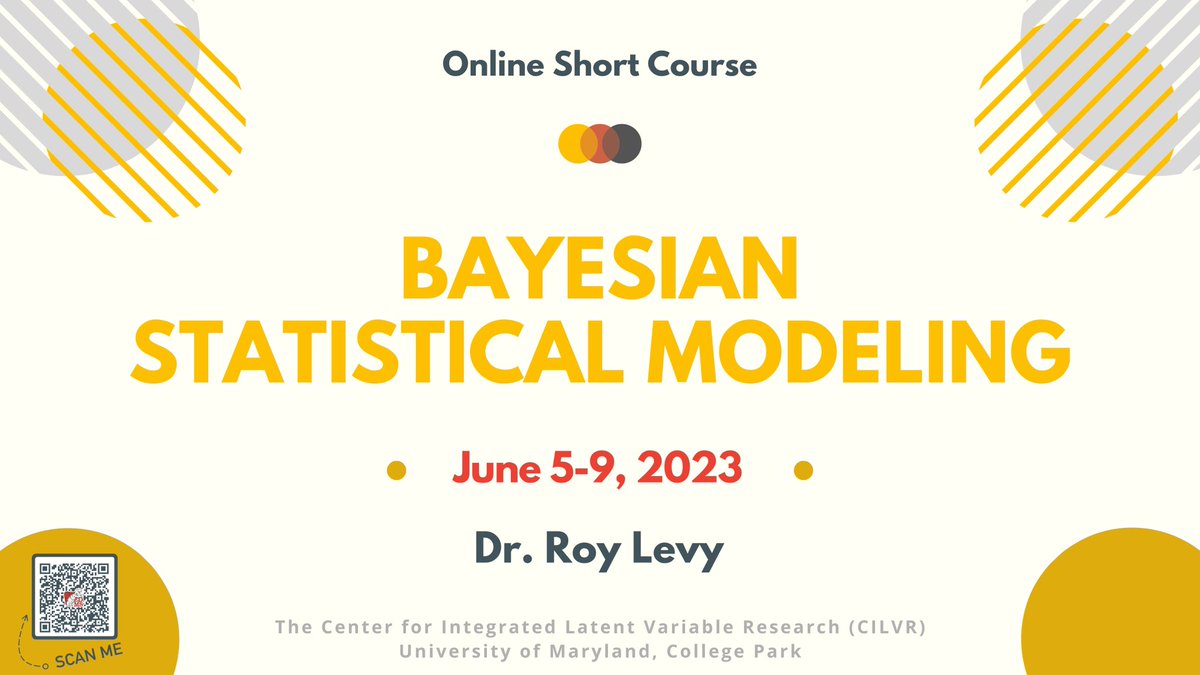 Online Short Course

BAYESIAN STATISTICAL MODELING

June 5-9, 2023

Dr. Roy Levy

SCAN ME

The Center for Integrated Latent Variable Research (CILVR)
University of Maryland, College Park